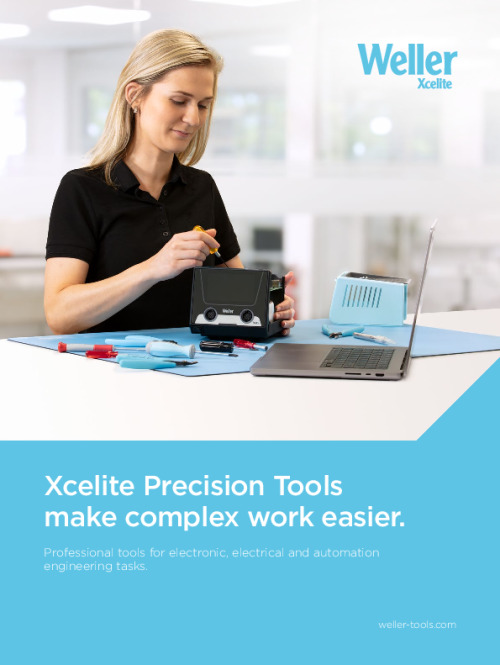 Weller
Xcelite

Weller

Xcelite Precision Tools make complex work easier.

Professional tools for electronic, electrical and automation engineering tasks.

weller-tools.com